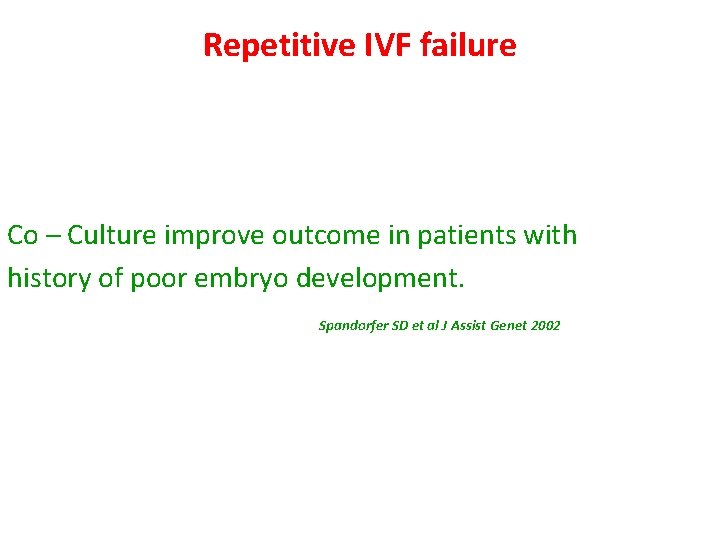 Repetitive IVF failure

Co – Culture improve outcome in patients with history of poor embryo development.

Spandorfer SD et al J Assist Genet 2002